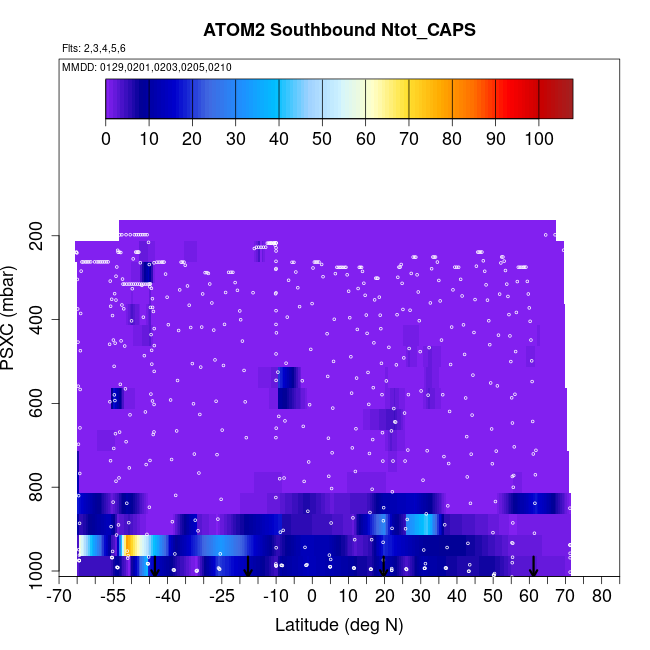 ATOM2 Southbound Ntot_CAPS

Flts: 2,3,4,5,6

MMDD: 0129,0201,0203,0205,0210

0 10 20 30 40 50 60 70 80 90 100

PSXC (mbar)

200
400
600
800
1000

-70 -55 -40 -25 -10 0 10 20 30 40 50 60 70 80

Latitude (deg N)